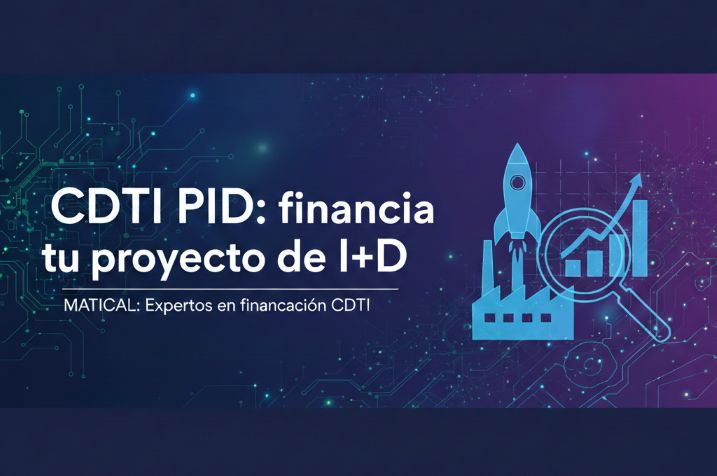 CDTI PID: financia tu proyecto de I+D

MATICAL: Expertos en financación CDTI